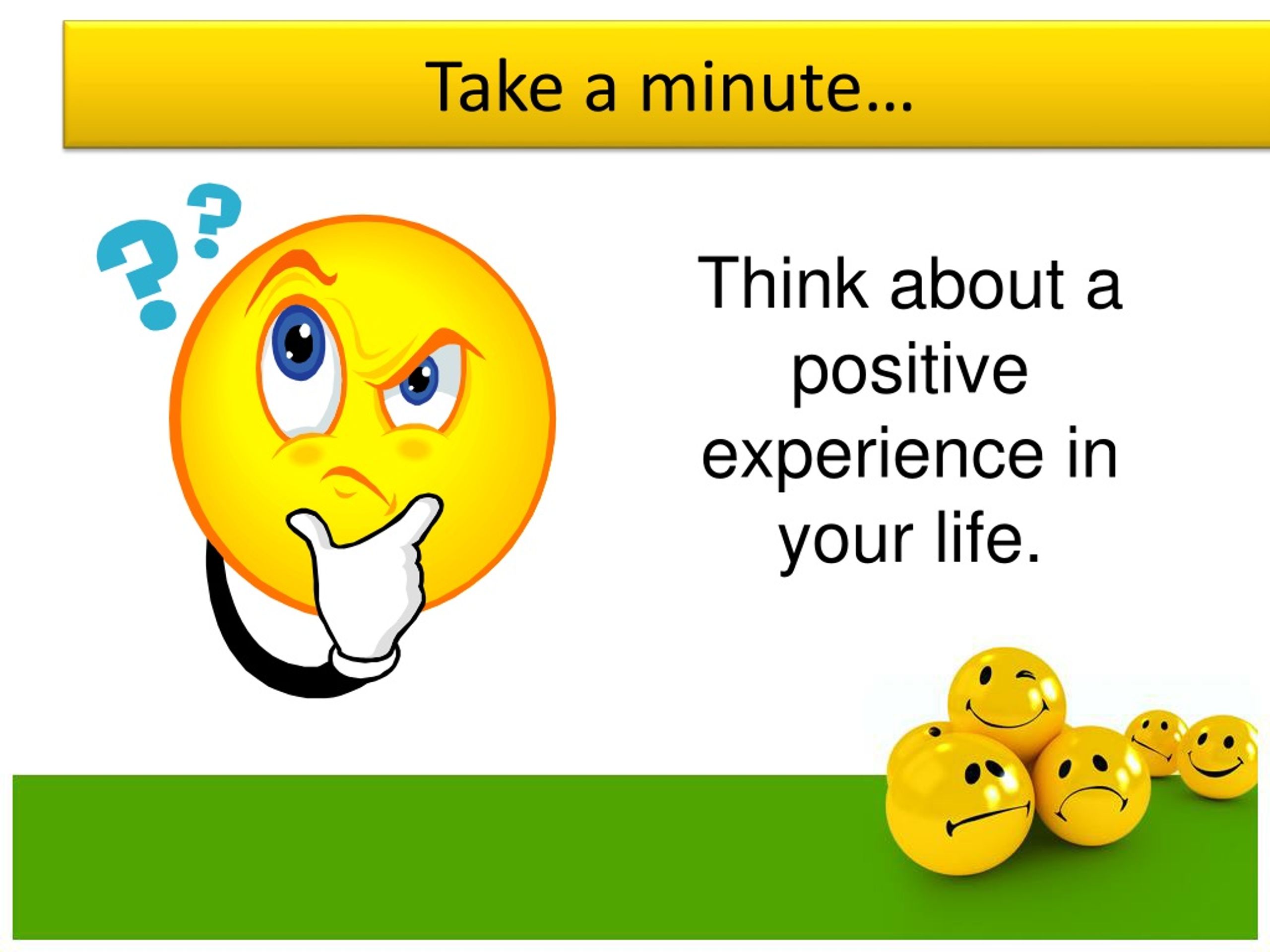 Take a minute…

Think about a positive experience in your life.